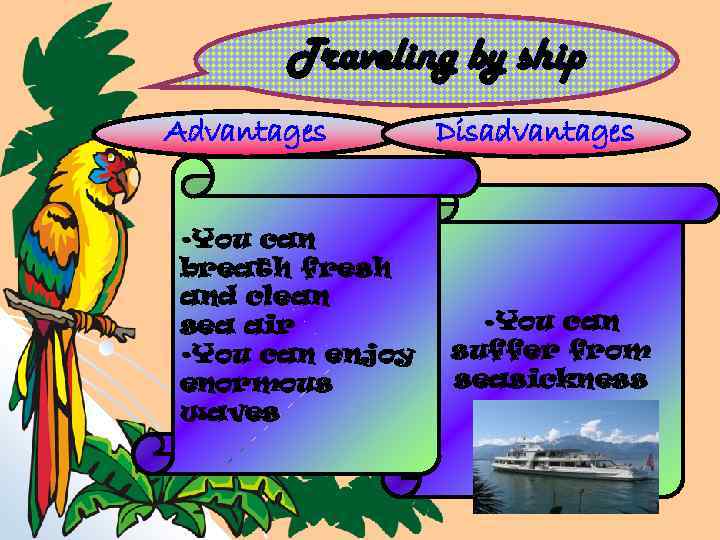 Traveling by ship

Advantages

Disadvantages

-You can breath fresh and clean sea air
-You can enjoy enormous waves

-You can suffer from seasickness